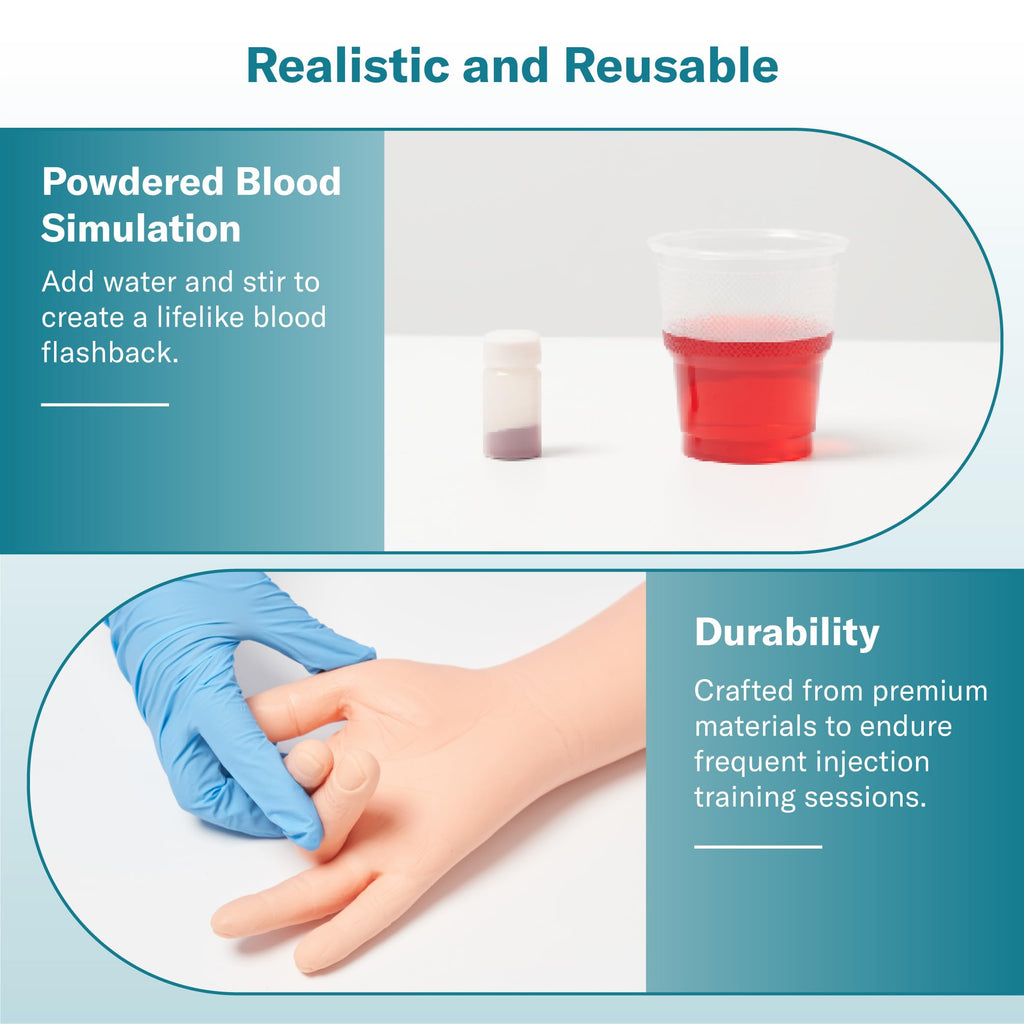 Realistic and Reusable

Powdered Blood Simulation

Add water and stir to create a lifelike blood flashback.

Durability

Crafted from premium materials to endure frequent injection training sessions.